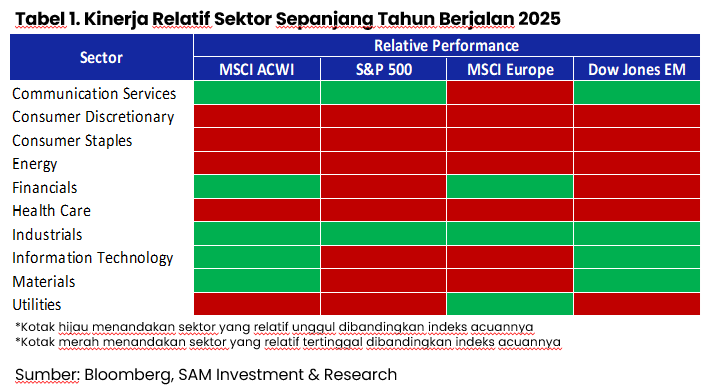 Tabel 1. Kinerja Relatif Sektor Sepanjang Tahun Berjalan 2025

| Sector | Relative Performance | | | |
|---|---|---|---|---|
| | MSCI ACWI | S&P 500 | MSCI Europe | Dow Jones EM |
| Communication Services | | | | |
| Consumer Discretionary | | | | |
| Consumer Staples | | | | |
| Energy | | | | |
| Financials | | | | |
| Health Care | | | | |
| Industrials | | | | |
| Information Technology | | | | |
| Materials | | | | |
| Utilities | | | | |

*Kotak hijau menandakan sektor yang relatif unggul dibandingkan indeks acuannya
*Kotak merah menandakan sektor yang relatif tertinggal dibandingkan indeks acuannya

Sumber: Bloomberg, SAM Investment & Research